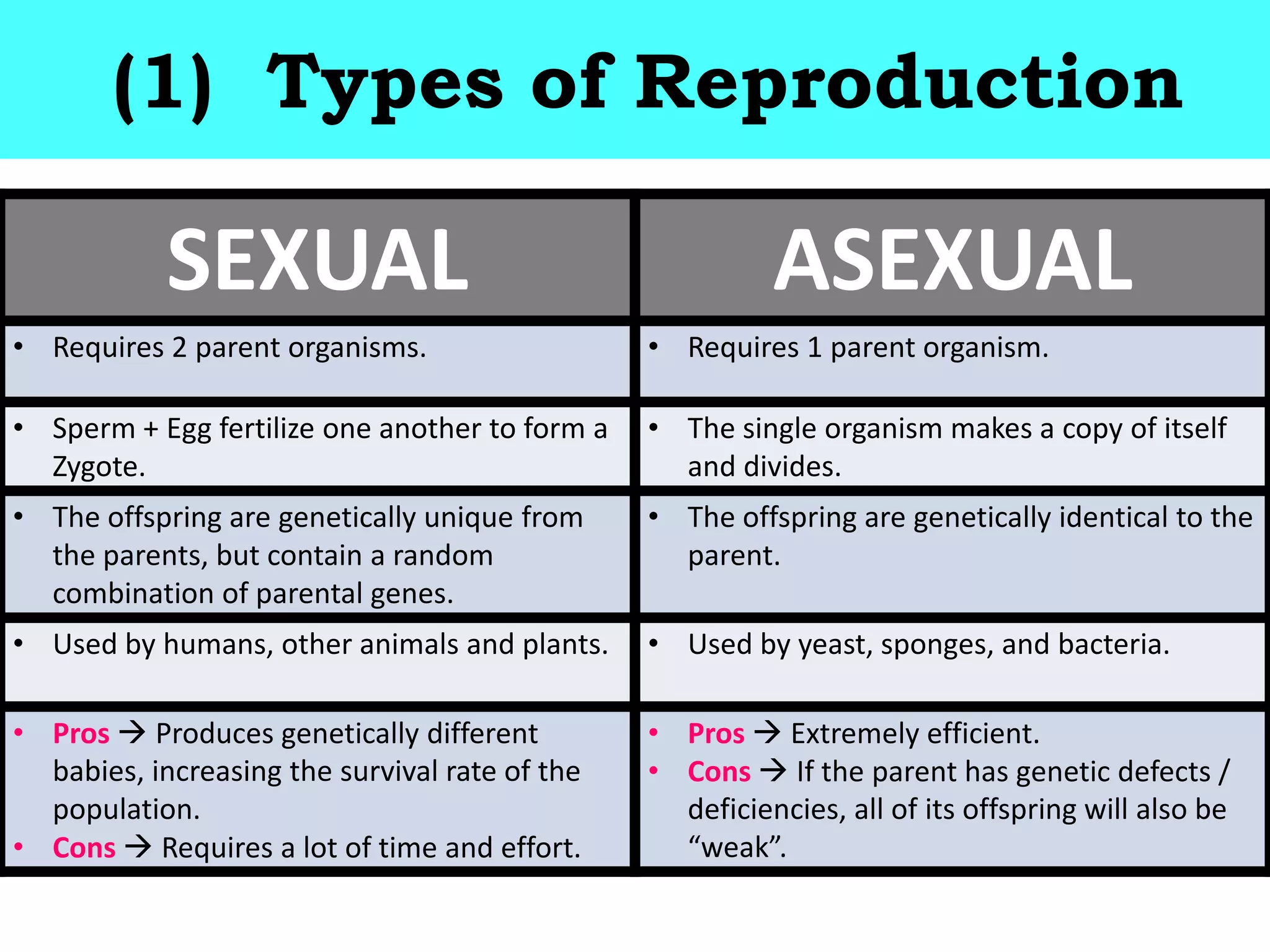 (1) Types of Reproduction

| SEXUAL | ASEXUAL |
|---|---|
| • Requires 2 parent organisms. | • Requires 1 parent organism. |
| • Sperm + Egg fertilize one another to form a Zygote. | • The single organism makes a copy of itself and divides. |
| • The offspring are genetically unique from the parents, but contain a random combination of parental genes. | • The offspring are genetically identical to the parent. |
| • Used by humans, other animals and plants. | • Used by yeast, sponges, and bacteria. |
| • Pros → Produces genetically different babies, increasing the survival rate of the population. • Cons → Requires a lot of time and effort. | • Pros → Extremely efficient. • Cons → If the parent has genetic defects / deficiencies, all of its offspring will also be “weak”. |